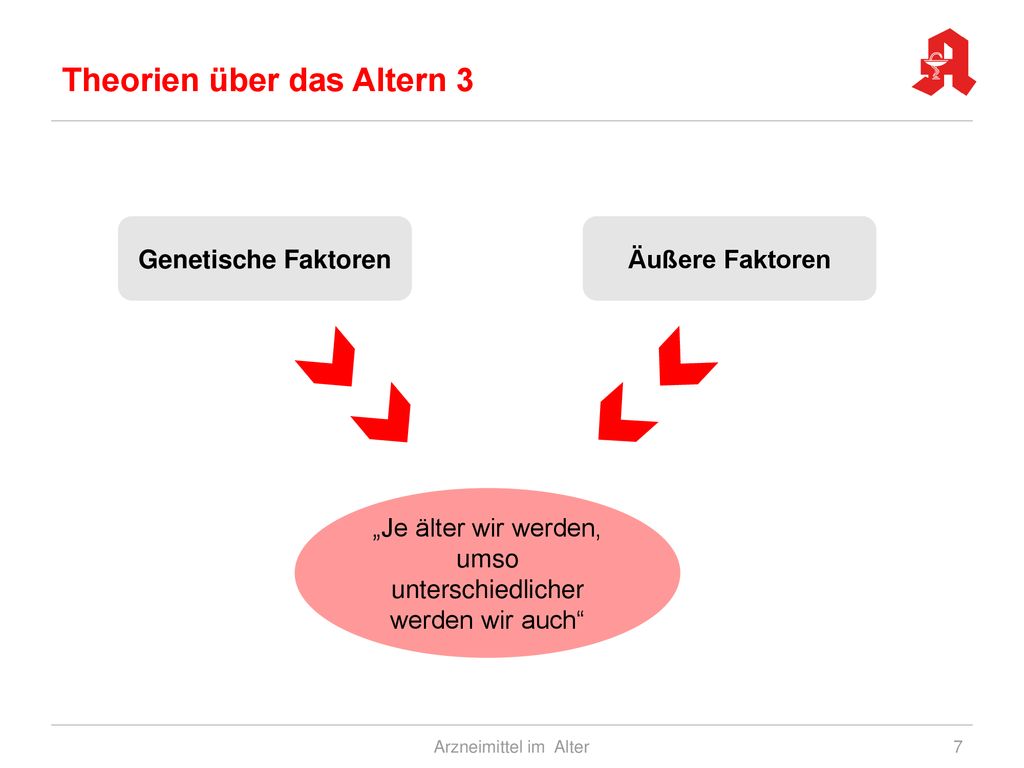 Theorien über das Altern 3

Genetische Faktoren

Äußere Faktoren

„Je älter wir werden, umso unterschiedlicher werden wir auch“

Arzneimittel im Alter

7